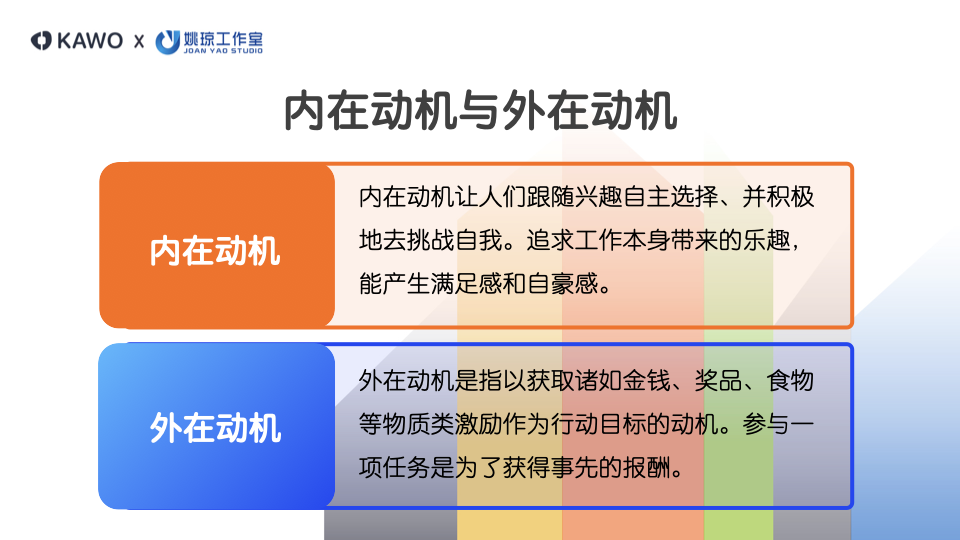 KAWO x 姚琼工作室 JOAN YAO STUDIO

内在动机与外在动机

内在动机

内在动机让人们跟随兴趣自主选择、并积极地去挑战自我。追求工作本身带来的乐趣，能产生满足感和自豪感。

外在动机

外在动机是指以获取诸如金钱、奖品、食物等物质类激励作为行动目标的动机。参与一项任务是为了获得事先的报酬。